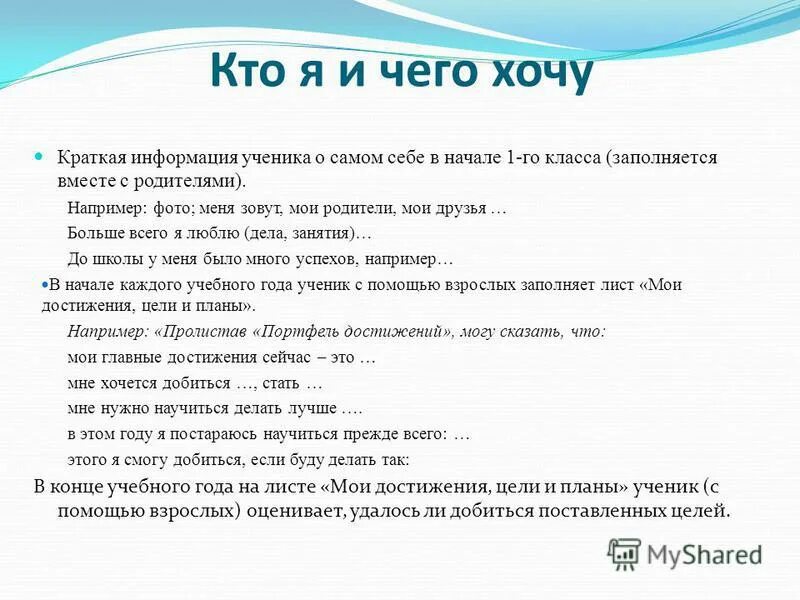 Кто я и чего хочу

Краткая информация ученика о самом себе в начале 1-го класса (заполняется вместе с родителями).

Например: фото; меня зовут, мои родители, мои друзья …

Больше всего я люблю (дела, занятия)…

До школы у меня было много успехов, например…

В начале каждого учебного года ученик с помощью взрослых заполняет лист «Мои достижения, цели и планы».

Например: «Пролистав «Портфель достижений», могу сказать, что:

мои главные достижения сейчас – это …

мне хочется добиться …, стать …

мне нужно научиться делать лучше ….

в этом году я постараюсь научиться прежде всего: …

этого я смогу добиться, если буду делать так:

В конце учебного года на листе «Мои достижения, цели и планы» ученик (с помощью взрослых) оценивает, удалось ли добиться поставленных целей.

MyShared